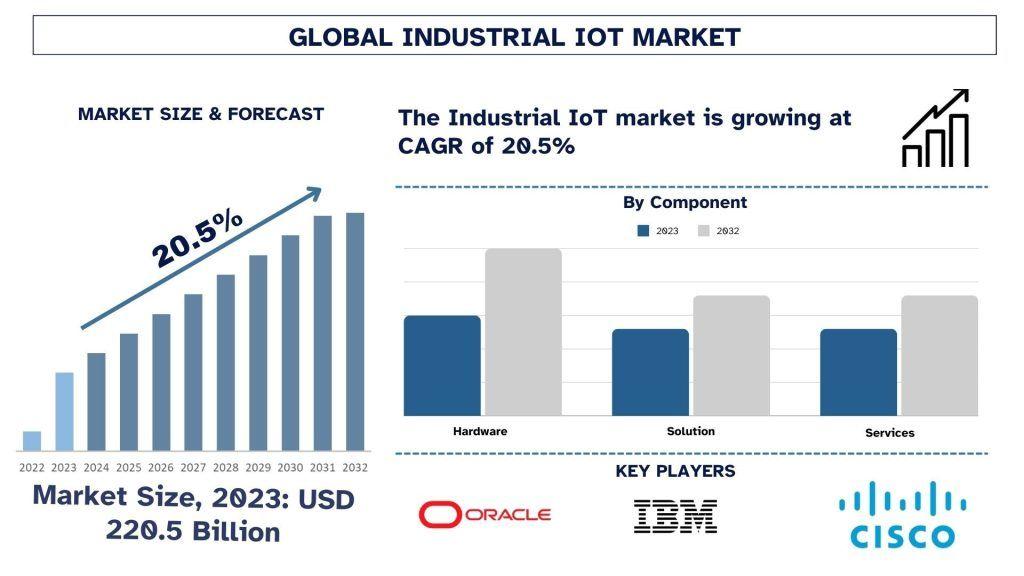 GLOBAL INDUSTRIAL IOT MARKET

MARKET SIZE & FORECAST

20.5%

2022 2023 2024 2025 2026 2027 2028 2029 2030 2031 2032

Market Size, 2023: USD 220.5 Billion

The Industrial IoT market is growing at CAGR of 20.5%

By Component

2023 2032

Hardware

Solution

Services

KEY PLAYERS

ORACLE

IBM

CISCO